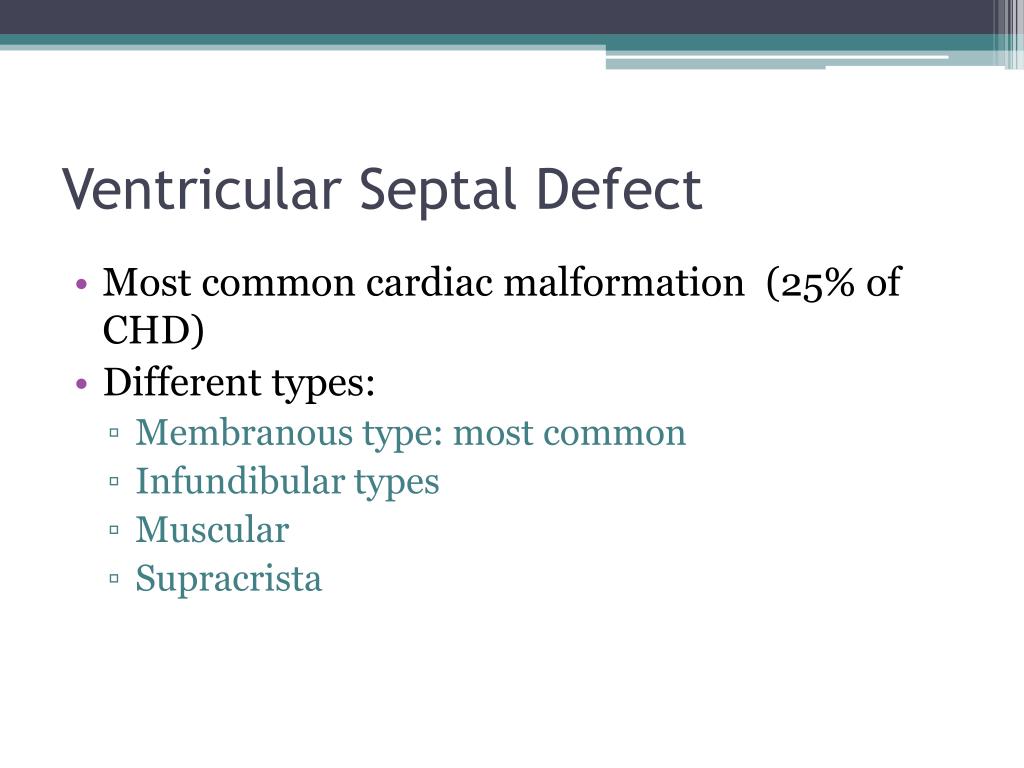 Ventricular Septal Defect

• Most common cardiac malformation (25% of CHD)
• Different types:
▫ Membranous type: most common
▫ Infundibular types
▫ Muscular
▫ Supracrista